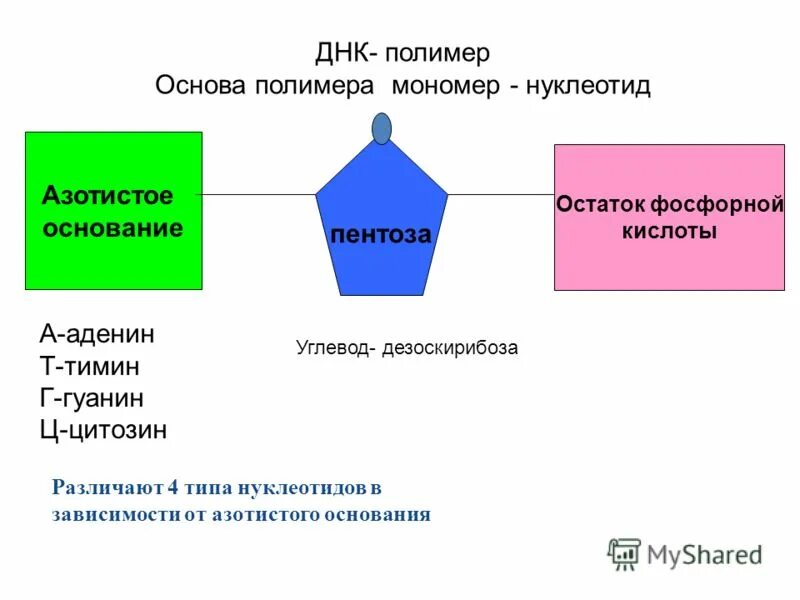 ДНК- полимер
Основа полимера  мономер - нуклеотид

Азотистое основание

пентоза

Остаток фосфорной кислоты

А-аденин
Т-тимин
Г-гуанин
Ц-цитозин

Углевод- дезоскирибоза

Различают 4 типа нуклеотидов в зависимости от азотистого основания

MyShared